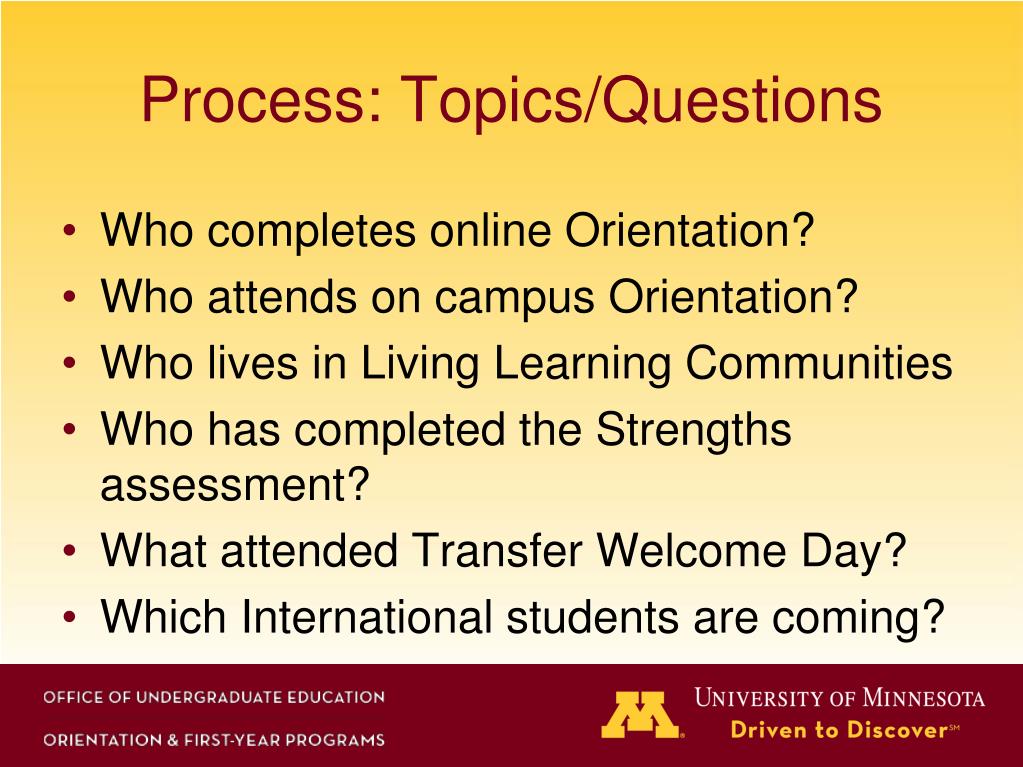 Process: Topics/Questions

• Who completes online Orientation?
• Who attends on campus Orientation?
• Who lives in Living Learning Communities
• Who has completed the Strengths assessment?
• What attended Transfer Welcome Day?
• Which International students are coming?

OFFICE OF UNDERGRADUATE EDUCATION
ORIENTATION & FIRST-YEAR PROGRAMS

M

UNIVERSITY OF MINNESOTA
Driven to Discover℠